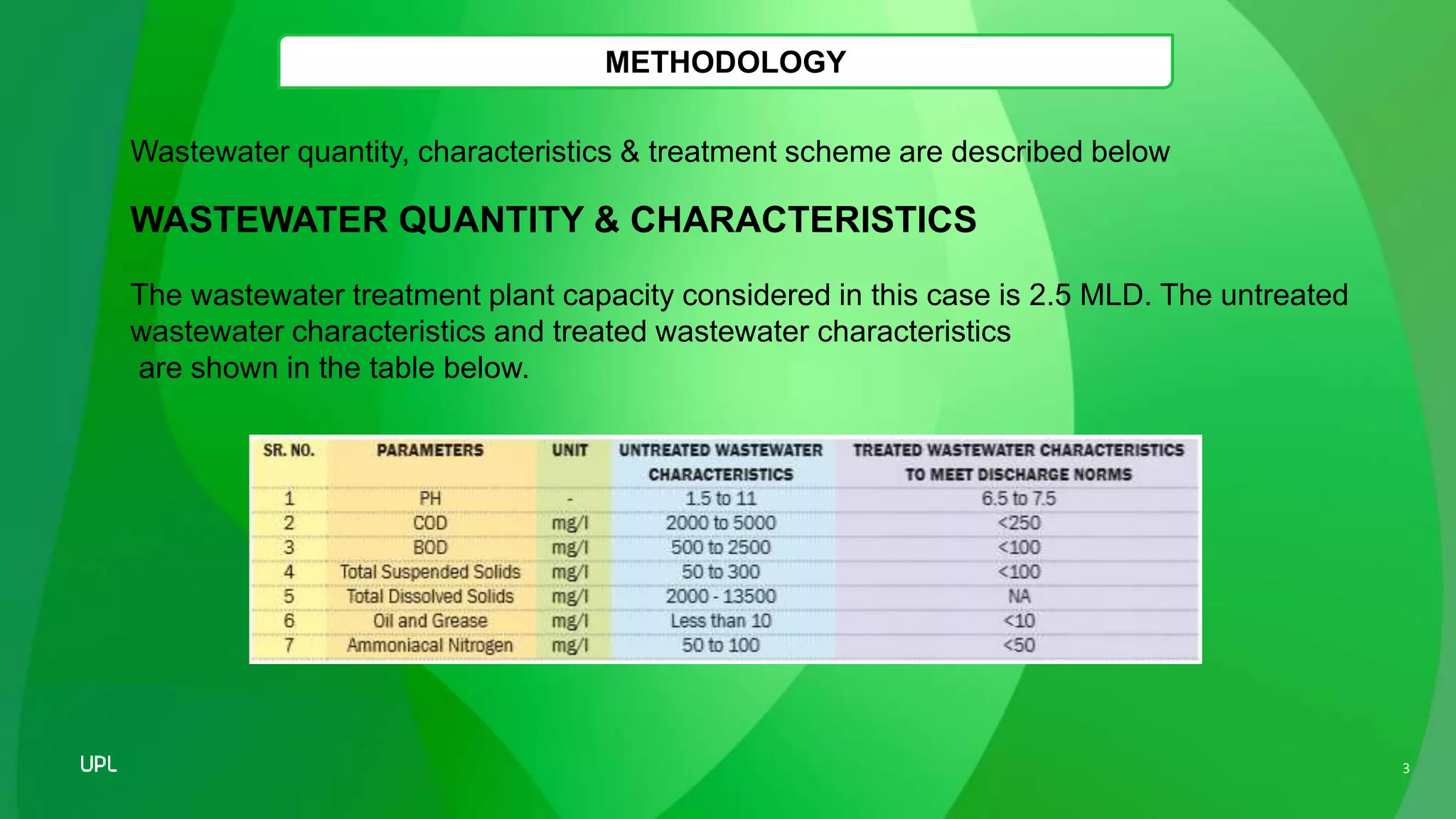 METHODOLOGY

Wastewater quantity, characteristics & treatment scheme are described below

WASTEWATER QUANTITY & CHARACTERISTICS

The wastewater treatment plant capacity considered in this case is 2.5 MLD. The untreated wastewater characteristics and treated wastewater characteristics are shown in the table below.

| SR. NO. | PARAMETERS | UNIT | UNTREATED WASTEWATER CHARACTERISTICS | TREATED WASTEWATER CHARACTERISTICS TO MEET DISCHARGE NORMS |
|---|---|---|---|---|
| 1 | PH | - | 1.5 to 11 | 6.5 to 7.5 |
| 2 | COD | mg/l | 2000 to 5000 | <250 |
| 3 | BOD | mg/l | 500 to 2500 | <100 |
| 4 | Total Suspended Solids | mg/l | 50 to 300 | <100 |
| 5 | Total Dissolved Solids | mg/l | 2000 - 13500 | NA |
| 6 | Oil and Grease | mg/l | Less than 10 | <10 |
| 7 | Ammoniacal Nitrogen | mg/l | 50 to 100 | <50 |

UPL

3